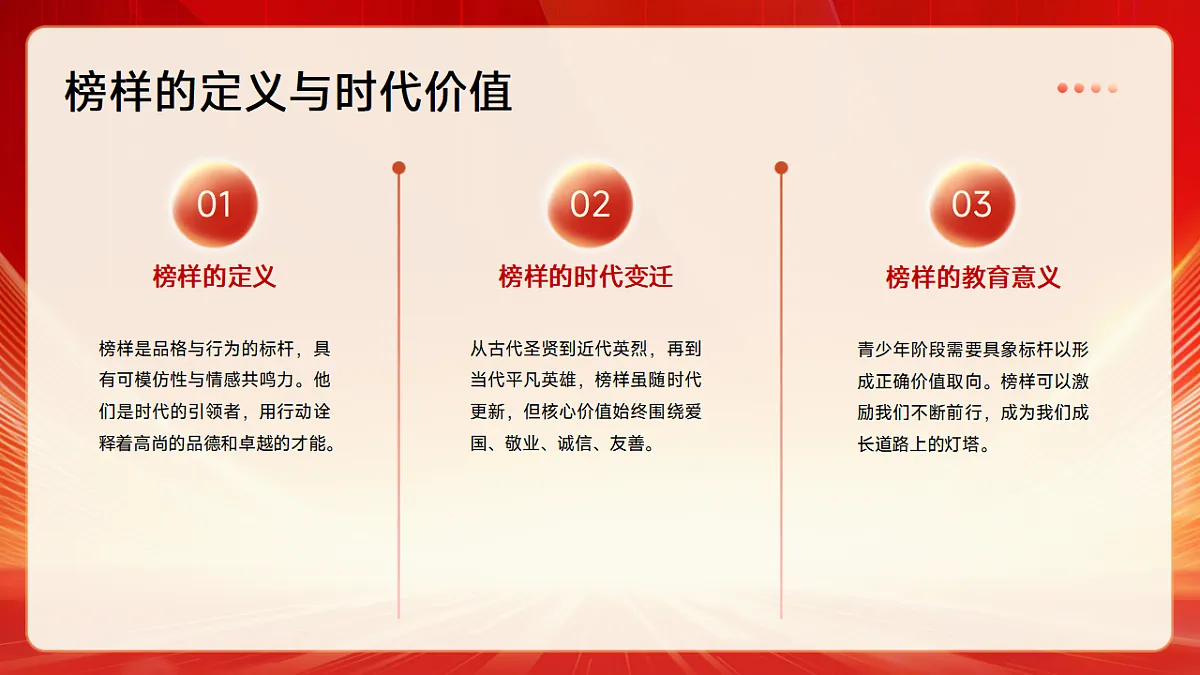 榜样的定义与时代价值

01

榜样的定义

榜样是品格与行为的标杆，具有可模仿性与情感共鸣力。他们是时代的引领者，用行动诠释着高尚的品德和卓越的才能。

02

榜样的时代变迁

从古代圣贤到近代英烈，再到当代平凡英雄，榜样虽随时代更新，但核心价值始终围绕爱国、敬业、诚信、友善。

03

榜样的教育意义

青少年阶段需要具象标杆以形成正确价值取向。榜样可以激励我们不断前行，成为我们成长道路上的灯塔。